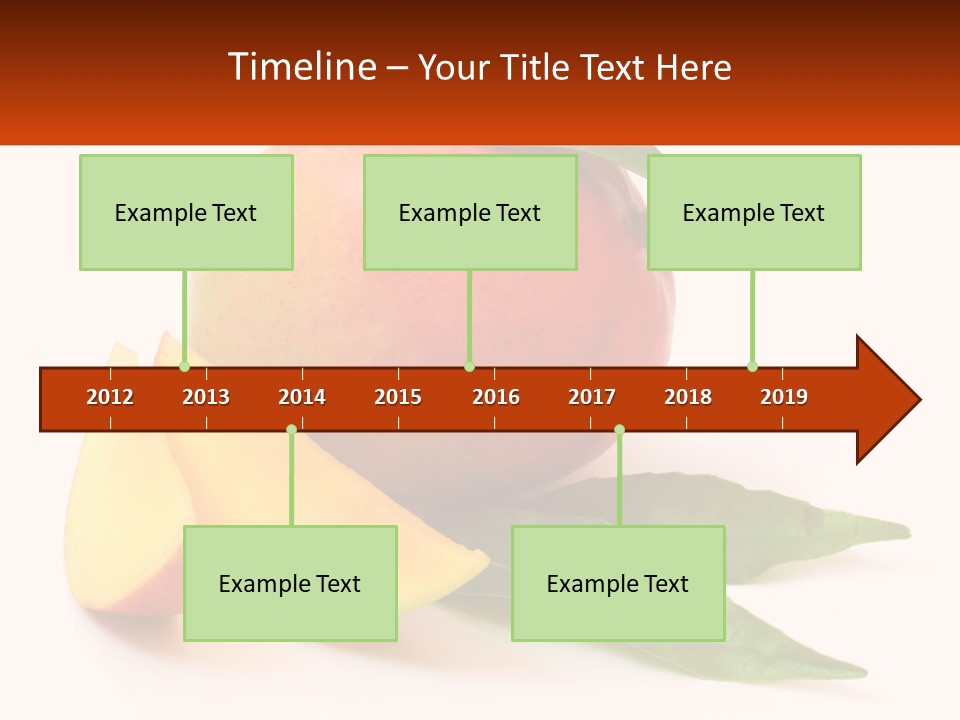 Timeline – Your Title Text Here

Example Text

Example Text

Example Text

2012 2013 2014 2015 2016 2017 2018 2019

Example Text

Example Text